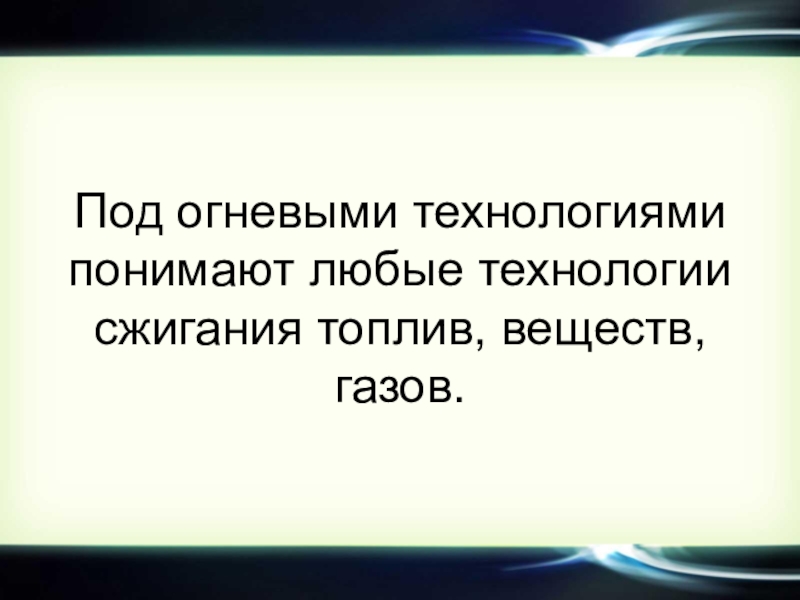 Под огневыми технологиями понимают любые технологии сжигания топлив, веществ, газов.